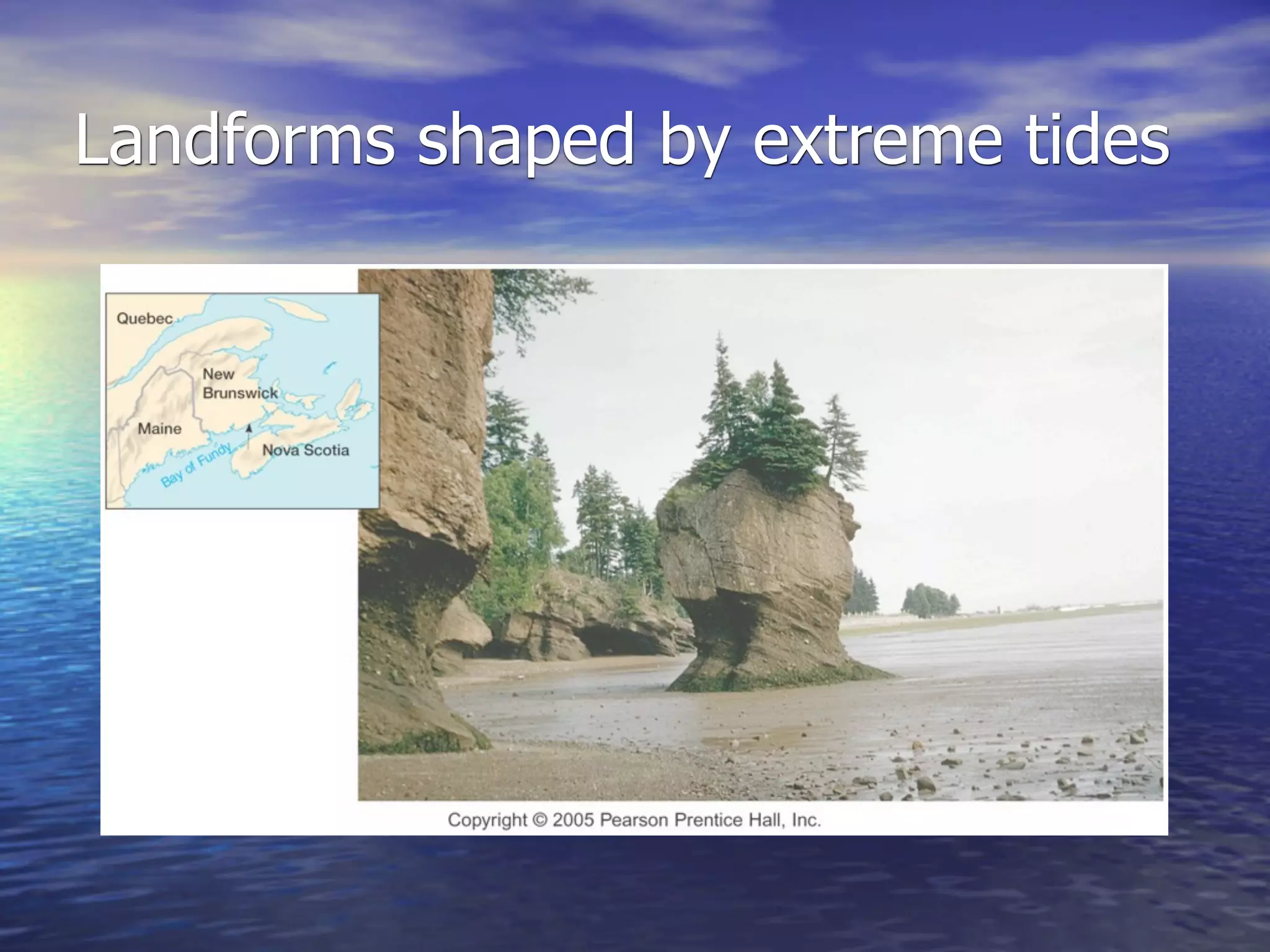 Landforms shaped by extreme tides

Quebec

New Brunswick

Maine

Nova Scotia

Bay of Fundy

Copyright © 2005 Pearson Prentice Hall, Inc.